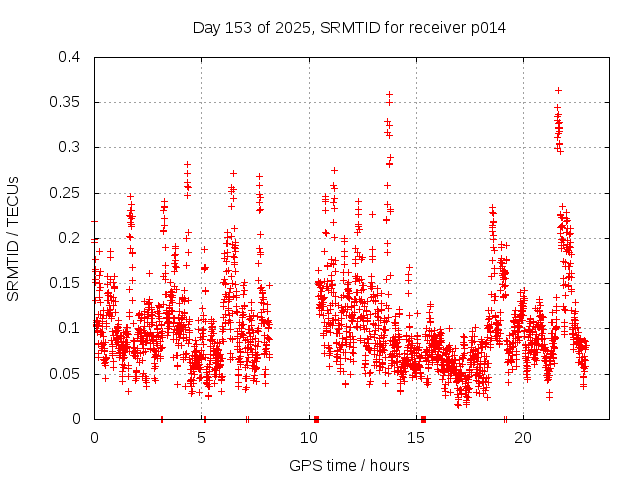 Day 153 of 2025, SRMTID for receiver p014

SRMTID / TECUs

0.4
0.35
0.3
0.25
0.2
0.15
0.1
0.05
0

0
5
10
15
20

GPS time / hours